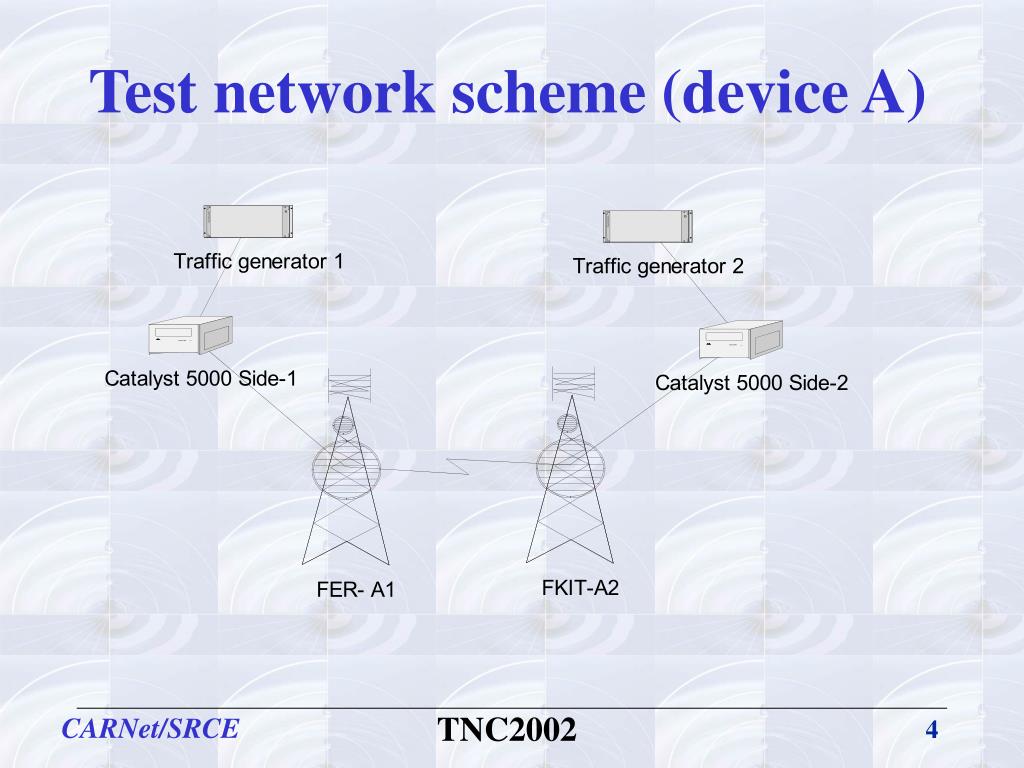 Test network scheme (device A)

Traffic generator 1

Traffic generator 2

Catalyst 5000 Side-1

Catalyst 5000 Side-2

FER- A1

FKIT-A2

CARNet/SRCE

TNC2002

4